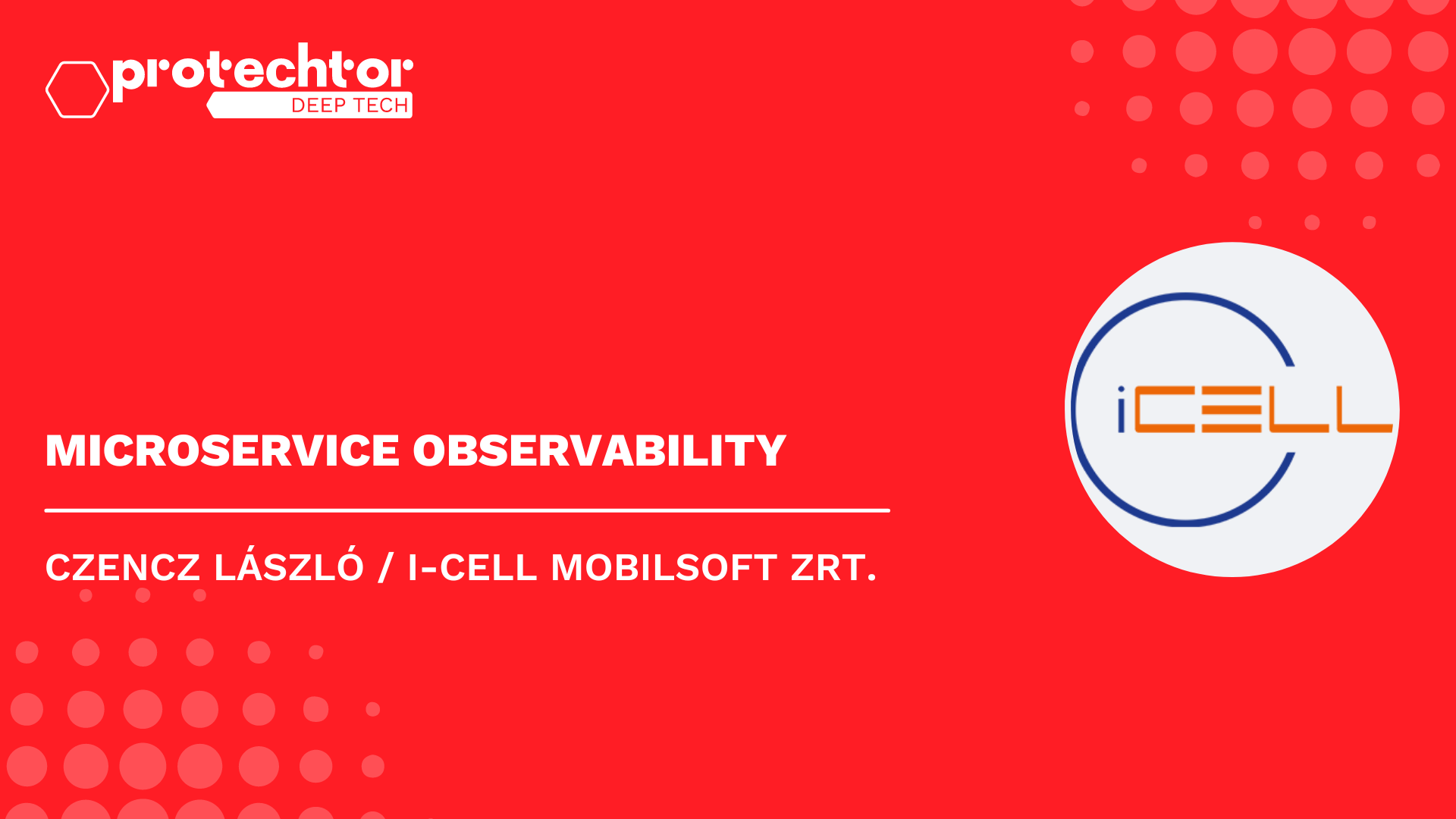 protechtor
DEEP TECH

MICROSERVICE OBSERVABILITY

CZENCZ LÁSZLÓ / I-CELL MOBILSOFT ZRT.

iCELL